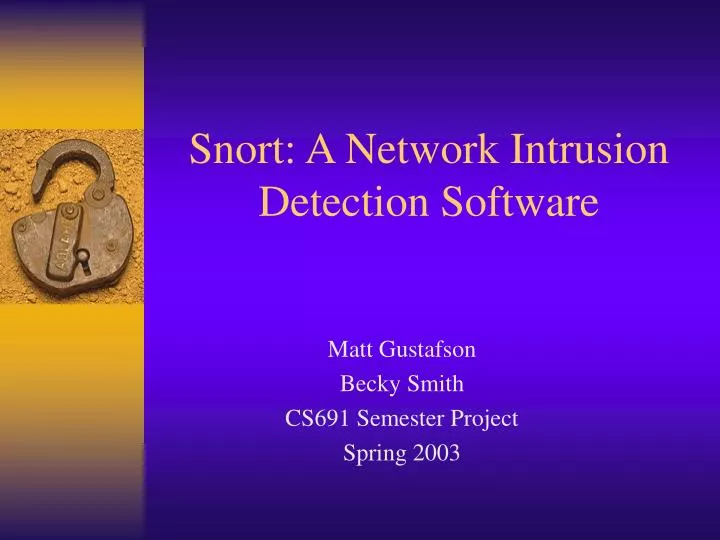 Snort: A Network Intrusion Detection Software

Matt Gustafson
Becky Smith
CS691 Semester Project
Spring 2003